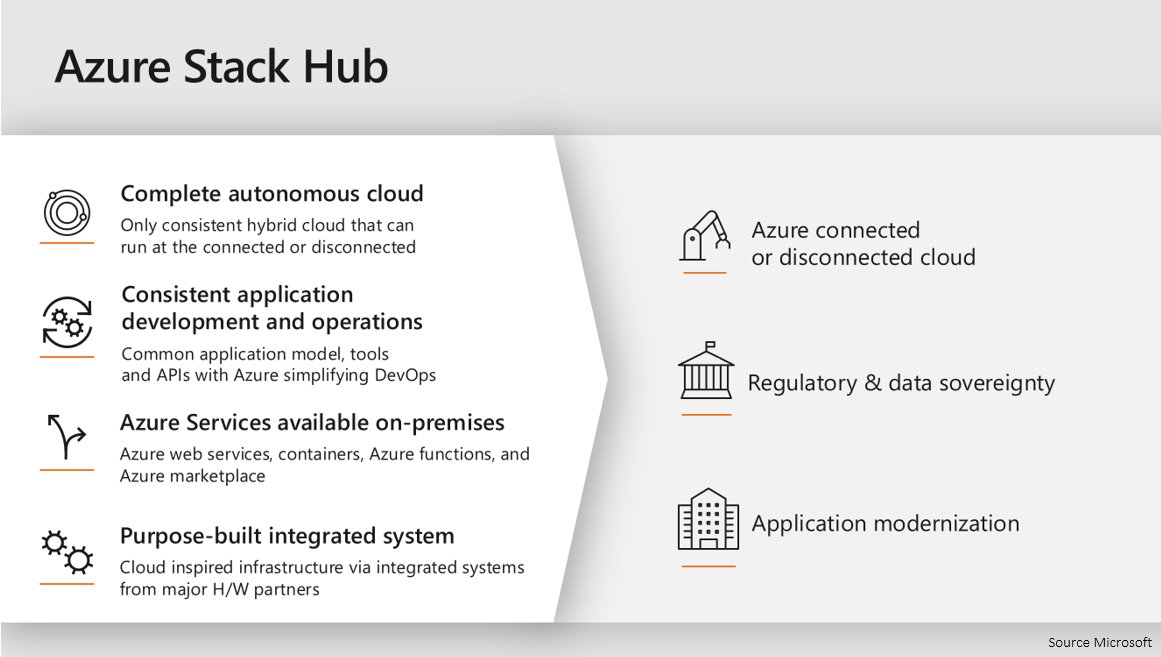 Azure Stack Hub

Complete autonomous cloud
Only consistent hybrid cloud that can run at the connected or disconnected

Consistent application development and operations
Common application model, tools and APIs with Azure simplifying DevOps

Azure Services available on-premises
Azure web services, containers, Azure functions, and Azure marketplace

Purpose-built integrated system
Cloud inspired infrastructure via integrated systems from major H/W partners

Azure connected or disconnected cloud

Regulatory & data sovereignty

Application modernization

Source Microsoft